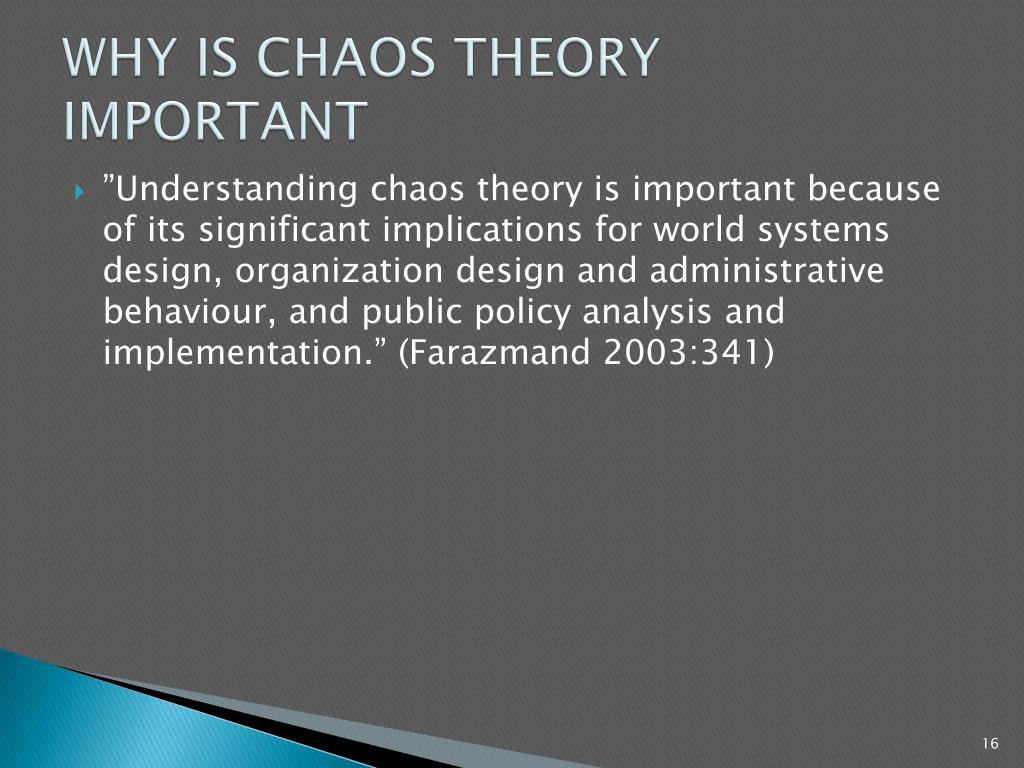 WHY IS CHAOS THEORY IMPORTANT

”Understanding chaos theory is important because of its significant implications for world systems design, organization design and administrative behaviour, and public policy analysis and implementation.” (Farazmand 2003:341)

16